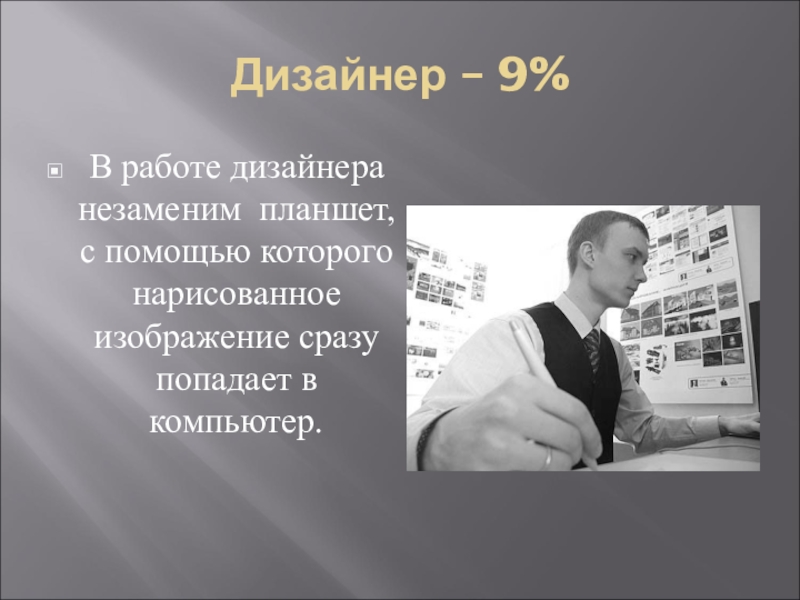 Дизайнер – 9%

В работе дизайнера незаменим планшет, с помощью которого нарисованное изображение сразу попадает в компьютер.